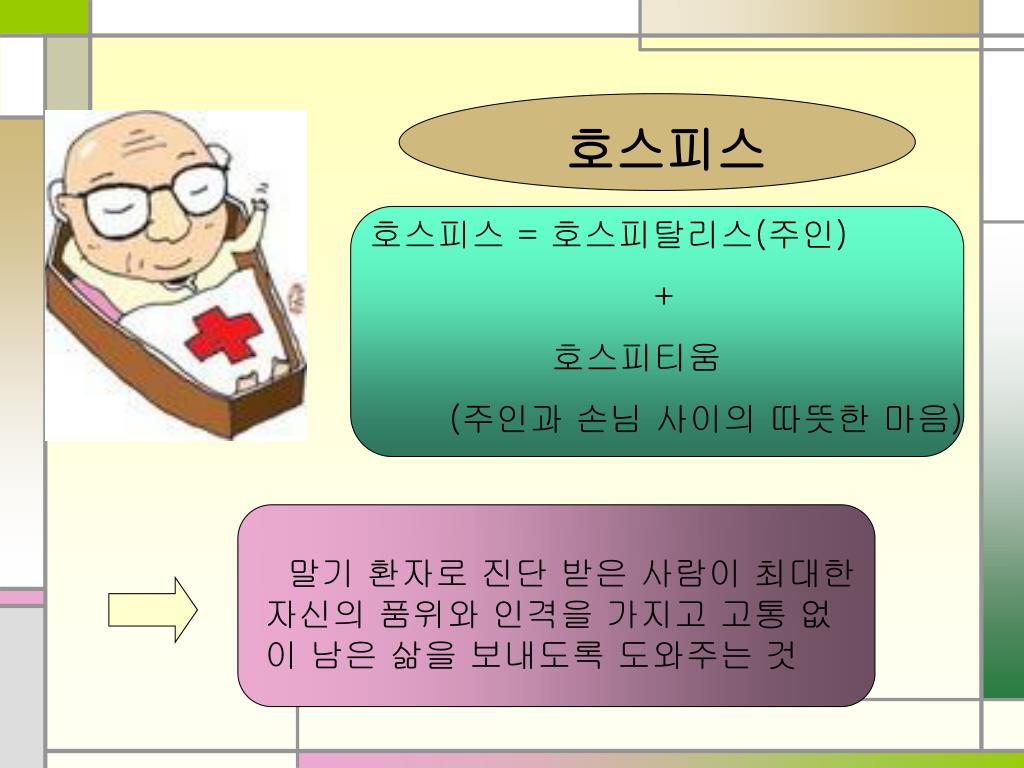 호스피스

호스피스 = 호스피탈리스(주인)

+

호스피티움

(주인과 손님 사이의 따뜻한 마음)

말기 환자로 진단 받은 사람이 최대한 자신의 품위와 인격을 가지고 고통 없이 남은 삶을 보내도록 도와주는 것